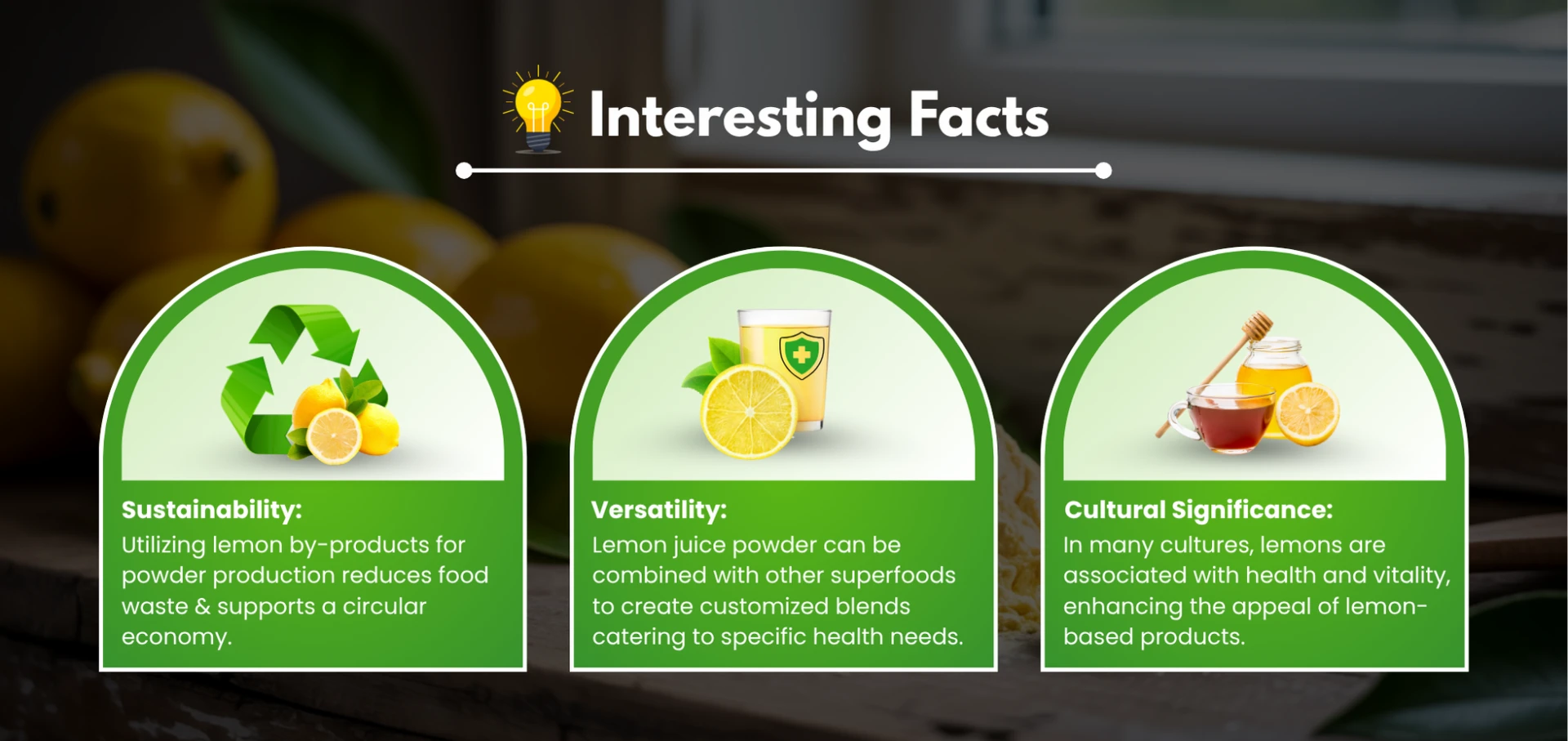 Interesting Facts

Sustainability:
Utilizing lemon by-products for powder production reduces food waste & supports a circular economy.

Versatility:
Lemon juice powder can be combined with other superfoods to create customized blends catering to specific health needs.

Cultural Significance:
In many cultures, lemons are associated with health and vitality, enhancing the appeal of lemon-based products.